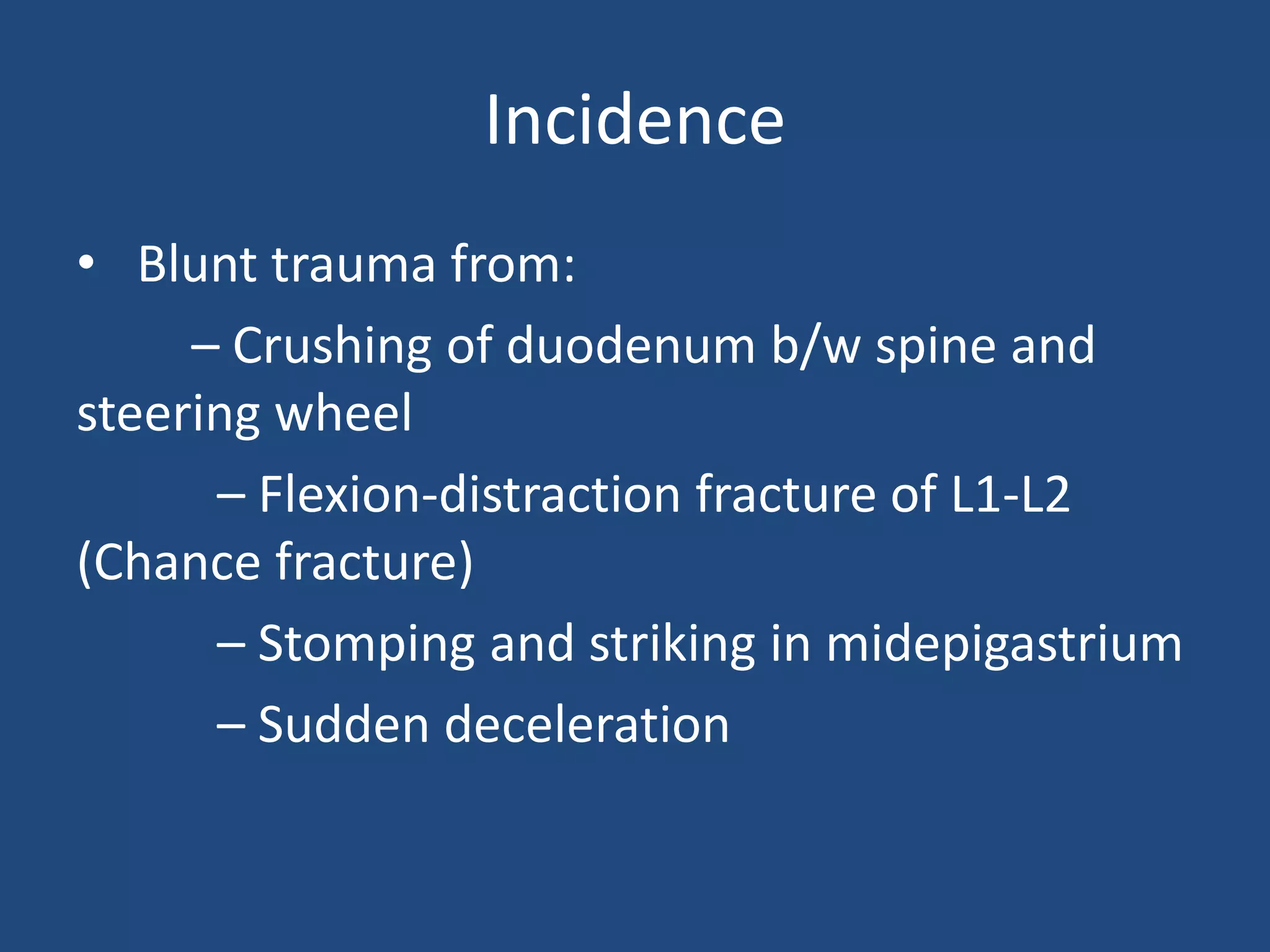 Incidence

• Blunt trauma from:

– Crushing of duodenum b/w spine and steering wheel

– Flexion-distraction fracture of L1-L2 (Chance fracture)

– Stomping and striking in midepigastrium

– Sudden deceleration